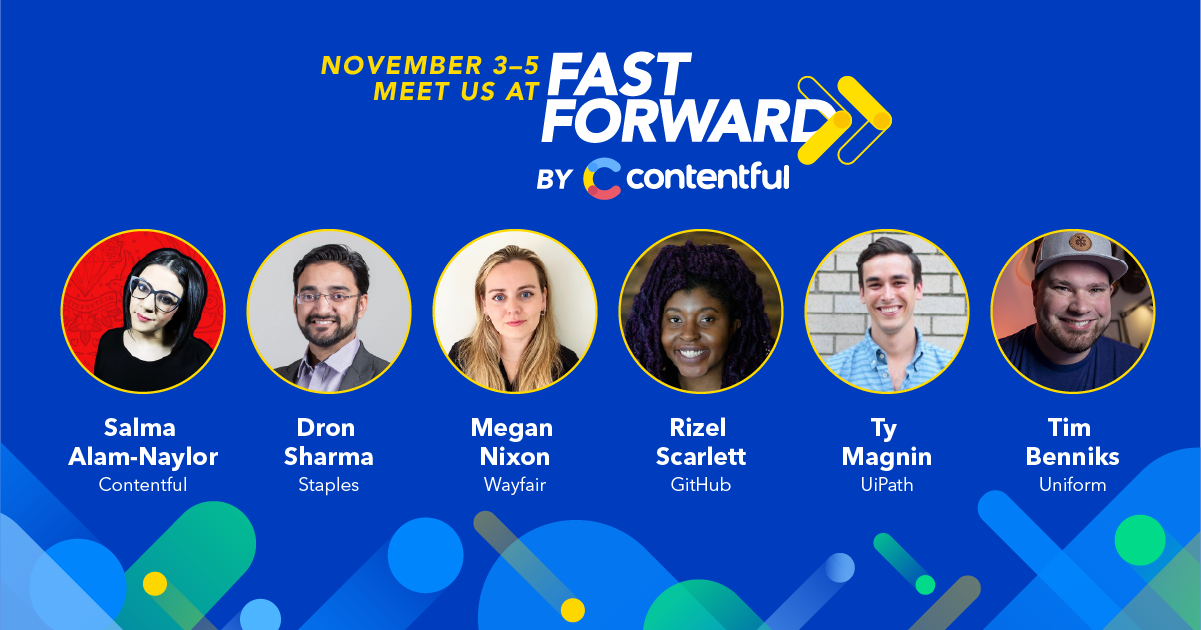 NOVEMBER 3–5
MEET US AT FAST FORWARD
BY contentful

Salma Alam-Naylor
Contentful

Dron Sharma
Staples

Megan Nixon
Wayfair

Rizel Scarlett
GitHub

Ty Magnin
UiPath

Tim Benniks
Uniform